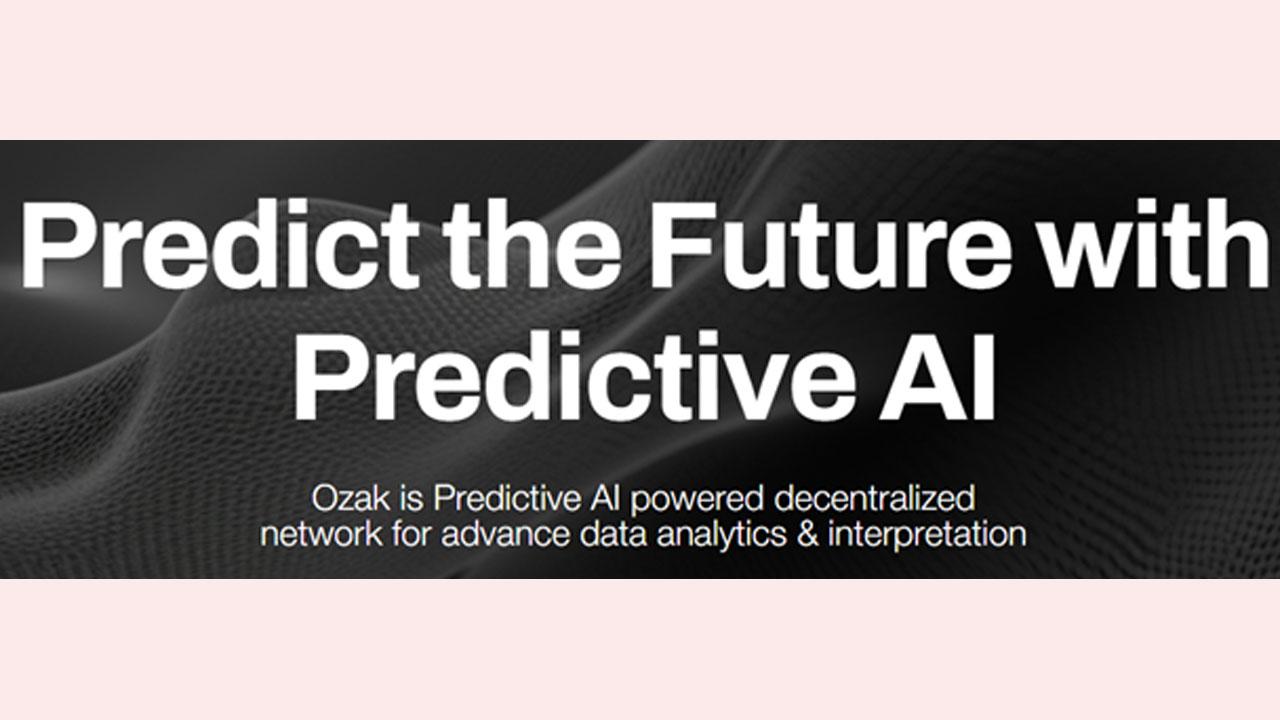 Predict the Future with Predictive AI

Ozak is Predictive AI powered decentralized network for advance data analytics & interpretation